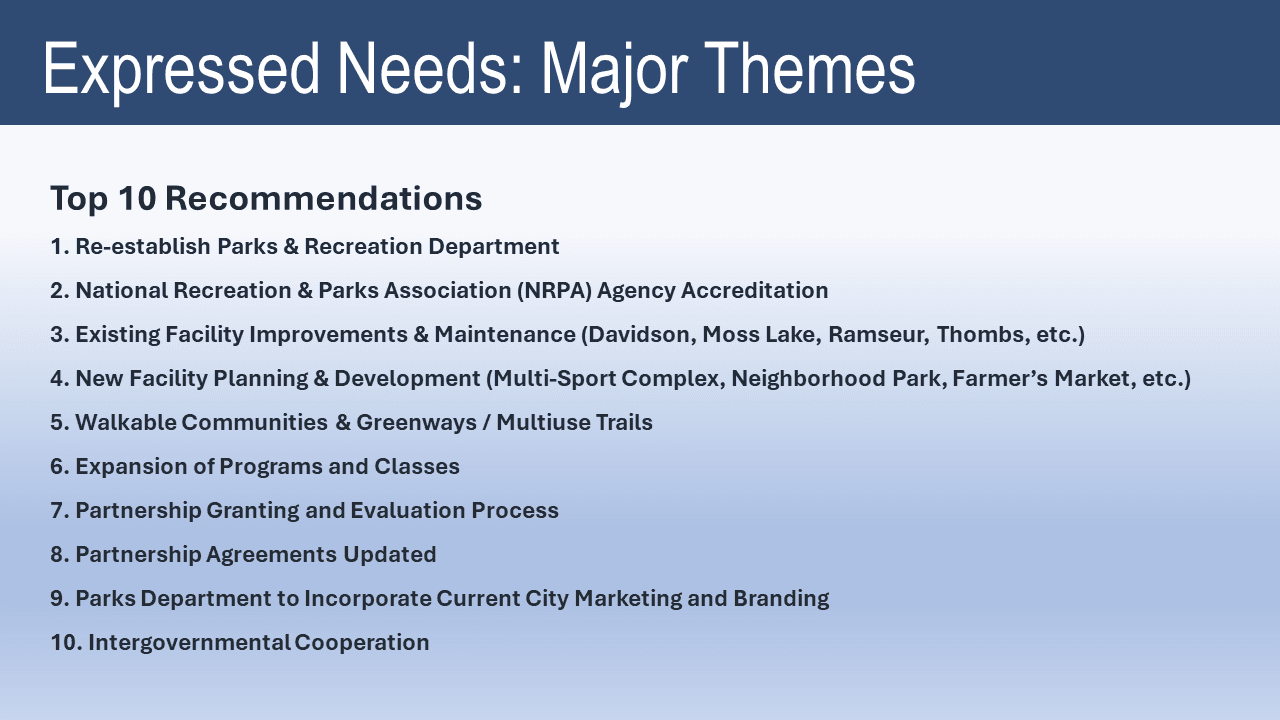 Expressed Needs: Major Themes

Top 10 Recommendations

1. Re-establish Parks & Recreation Department

2. National Recreation & Parks Association (NRPA) Agency Accreditation

3. Existing Facility Improvements & Maintenance (Davidson, Moss Lake, Ramseur, Thombs, etc.)

4. New Facility Planning & Development (Multi-Sport Complex, Neighborhood Park, Farmer's Market, etc.)

5. Walkable Communities & Greenways / Multiuse Trails

6. Expansion of Programs and Classes

7. Partnership Granting and Evaluation Process

8. Partnership Agreements Updated

9. Parks Department to Incorporate Current City Marketing and Branding

10. Intergovernmental Cooperation